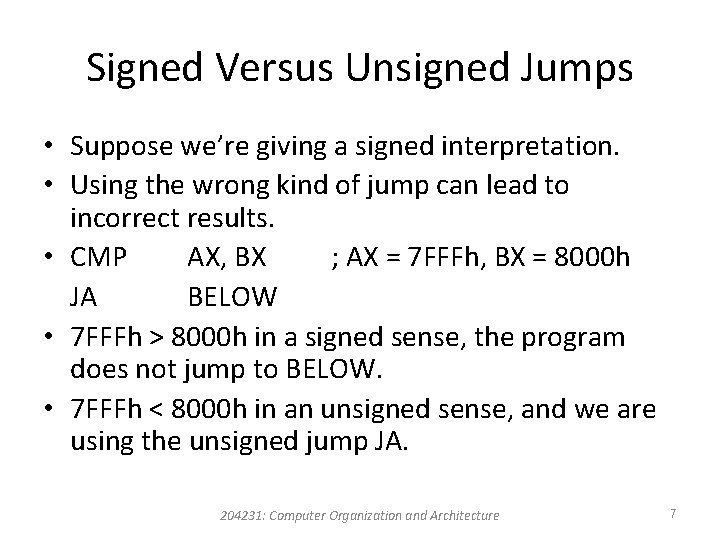 Signed Versus Unsigned Jumps

• Suppose we're giving a signed interpretation.
• Using the wrong kind of jump can lead to incorrect results.
• CMP AX, BX ; AX = 7FFFh, BX = 8000h
JA BELOW
• 7FFFh > 8000h in a signed sense, the program does not jump to BELOW.
• 7FFFh < 8000h in an unsigned sense, and we are using the unsigned jump JA.

204231: Computer Organization and Architecture

7